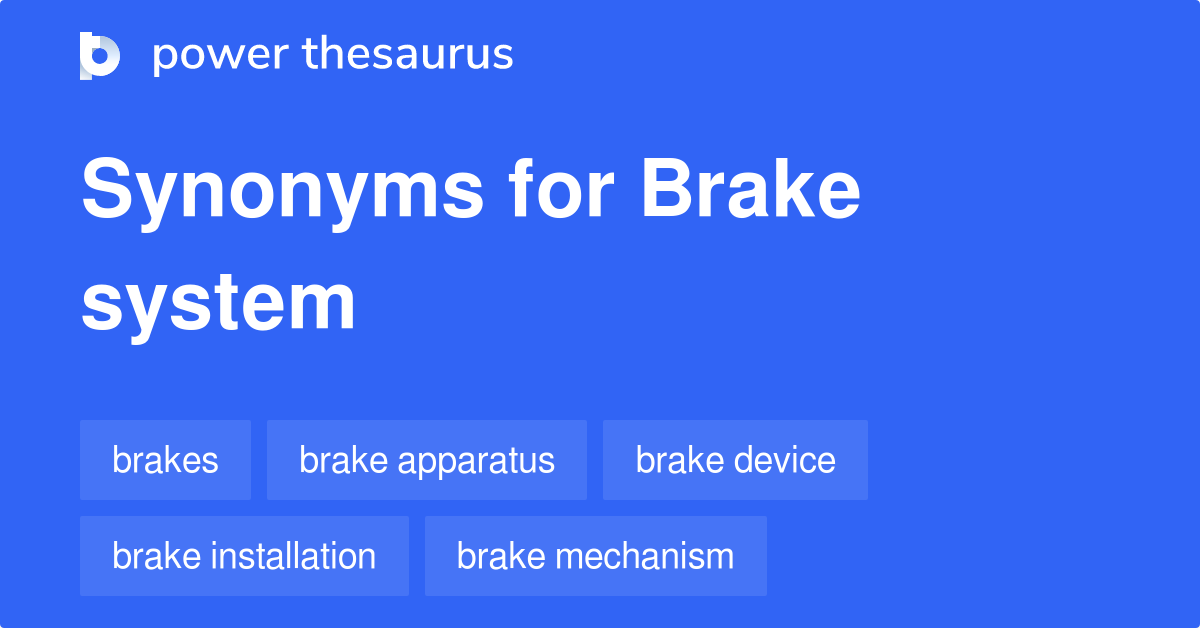 power thesaurus

Synonyms for Brake system

brakes
brake apparatus
brake device
brake installation
brake mechanism